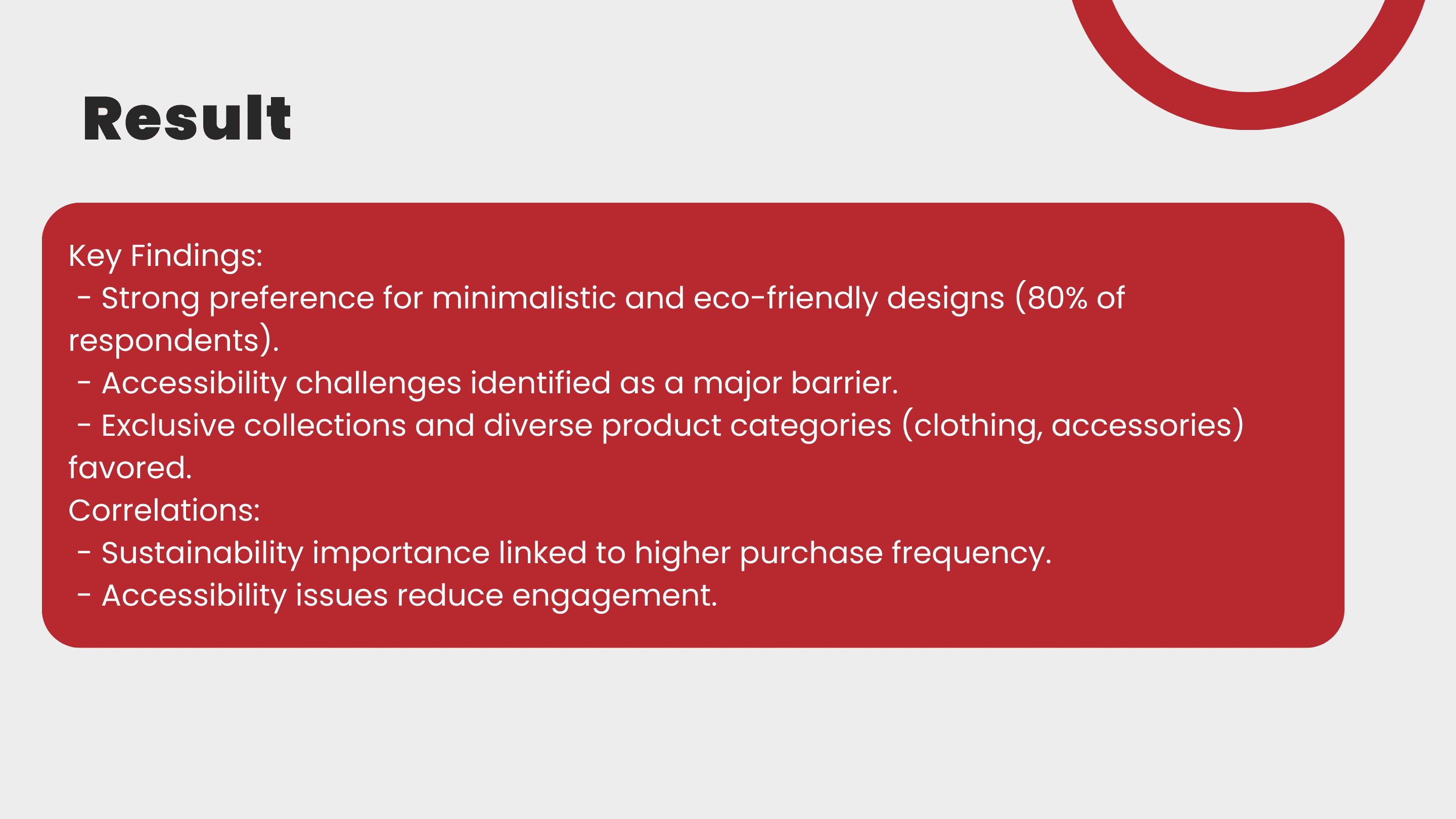 Result

Key Findings:
- Strong preference for minimalistic and eco-friendly designs (80% of respondents).
- Accessibility challenges identified as a major barrier.
- Exclusive collections and diverse product categories (clothing, accessories) favored.
Correlations:
- Sustainability importance linked to higher purchase frequency.
- Accessibility issues reduce engagement.